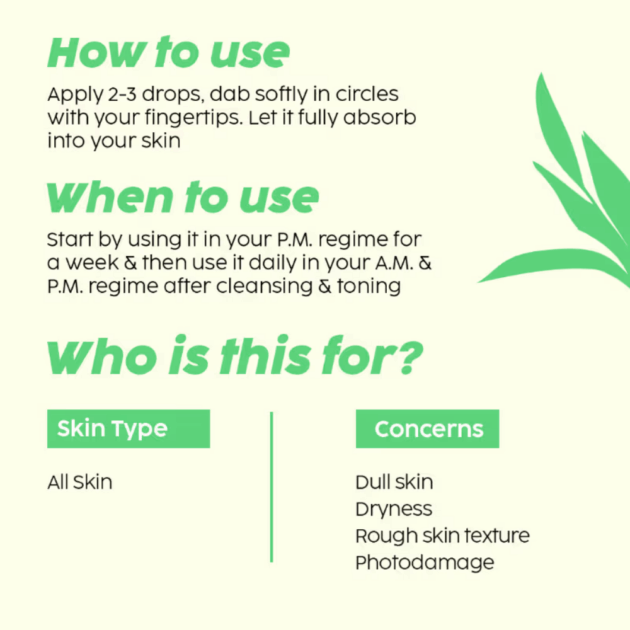 How to use

Apply 2-3 drops, dab softly in circles with your fingertips. Let it fully absorb into your skin

When to use

Start by using it in your P.M. regime for a week & then use it daily in your A.M. & P.M. regime after cleansing & toning

Who is this for?

Skin Type

All Skin

Concerns

Dull skin
Dryness
Rough skin texture
Photodamage